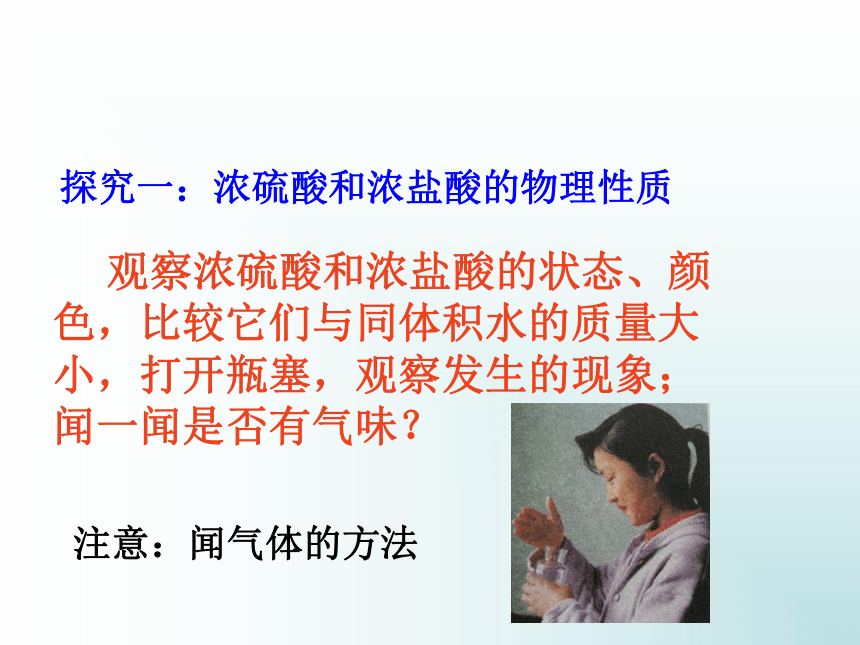 探究一：浓硫酸和浓盐酸的物理性质

观察浓硫酸和浓盐酸的状态、颜色，比较它们与同体积水的质量大小，打开瓶塞，观察发生的现象；闻一闻是否有气味？

注意：闻气体的方法